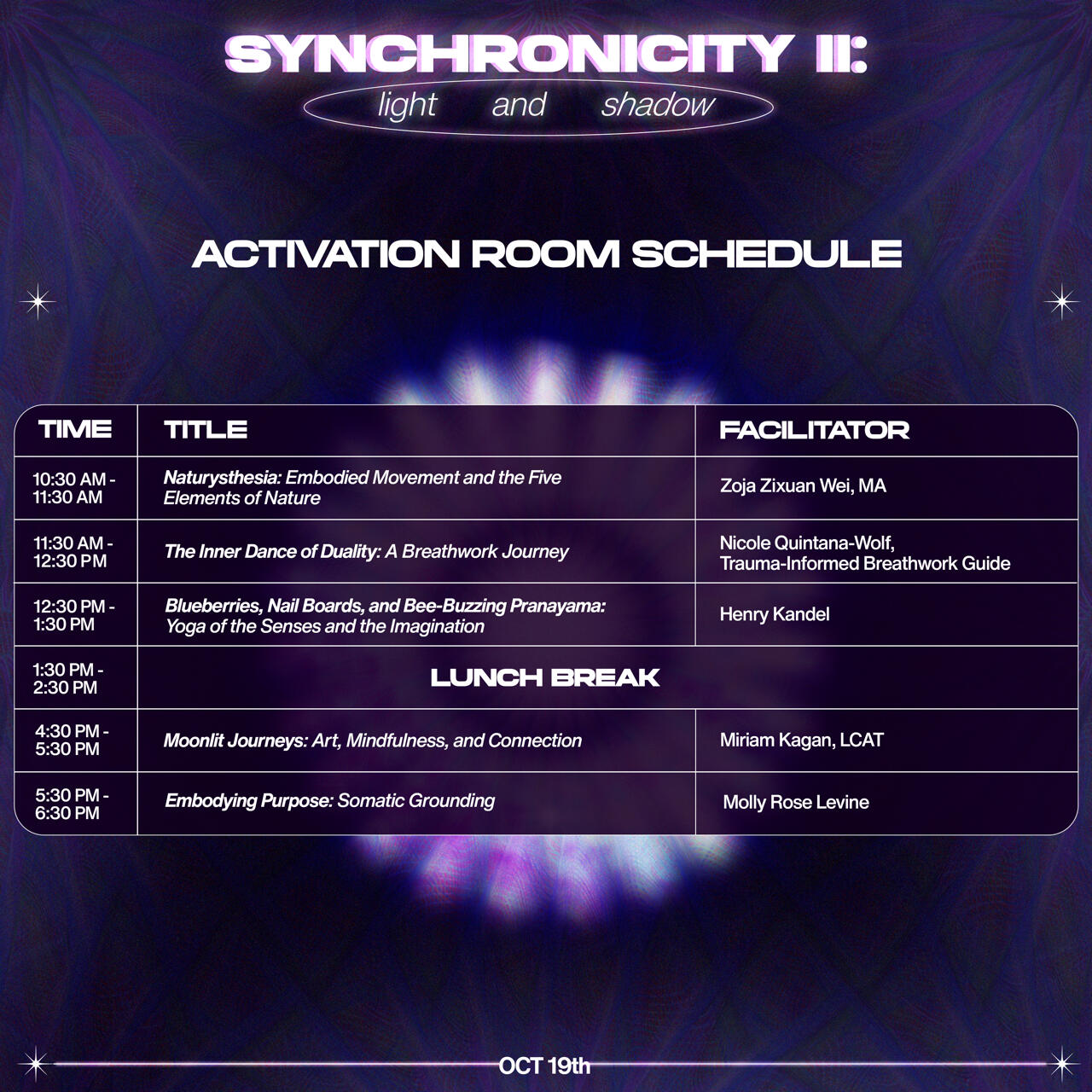 SYNCHRONICITY II:
light and shadow

ACTIVATION ROOM SCHEDULE

| TIME | TITLE | FACILITATOR |
|---|---|---|
| 10:30 AM - 11:30 AM | Naturysthesia: Embodied Movement and the Five Elements of Nature | Zoja Zixuan Wei, MA |
| 11:30 AM - 12:30 PM | The Inner Dance of Duality: A Breathwork Journey | Nicole Quintana-Wolf, Trauma-Informed Breathwork Guide |
| 12:30 PM - 1:30 PM | Blueberries, Nail Boards, and Bee-Buzzing Pranayama: Yoga of the Senses and the Imagination | Henry Kandel |
| 1:30 PM - 2:30 PM | LUNCH BREAK | |
| 4:30 PM - 5:30 PM | Moonlit Journeys: Art, Mindfulness, and Connection | Miriam Kagan, LCAT |
| 5:30 PM - 6:30 PM | Embodying Purpose: Somatic Grounding | Molly Rose Levine |

OCT 19th